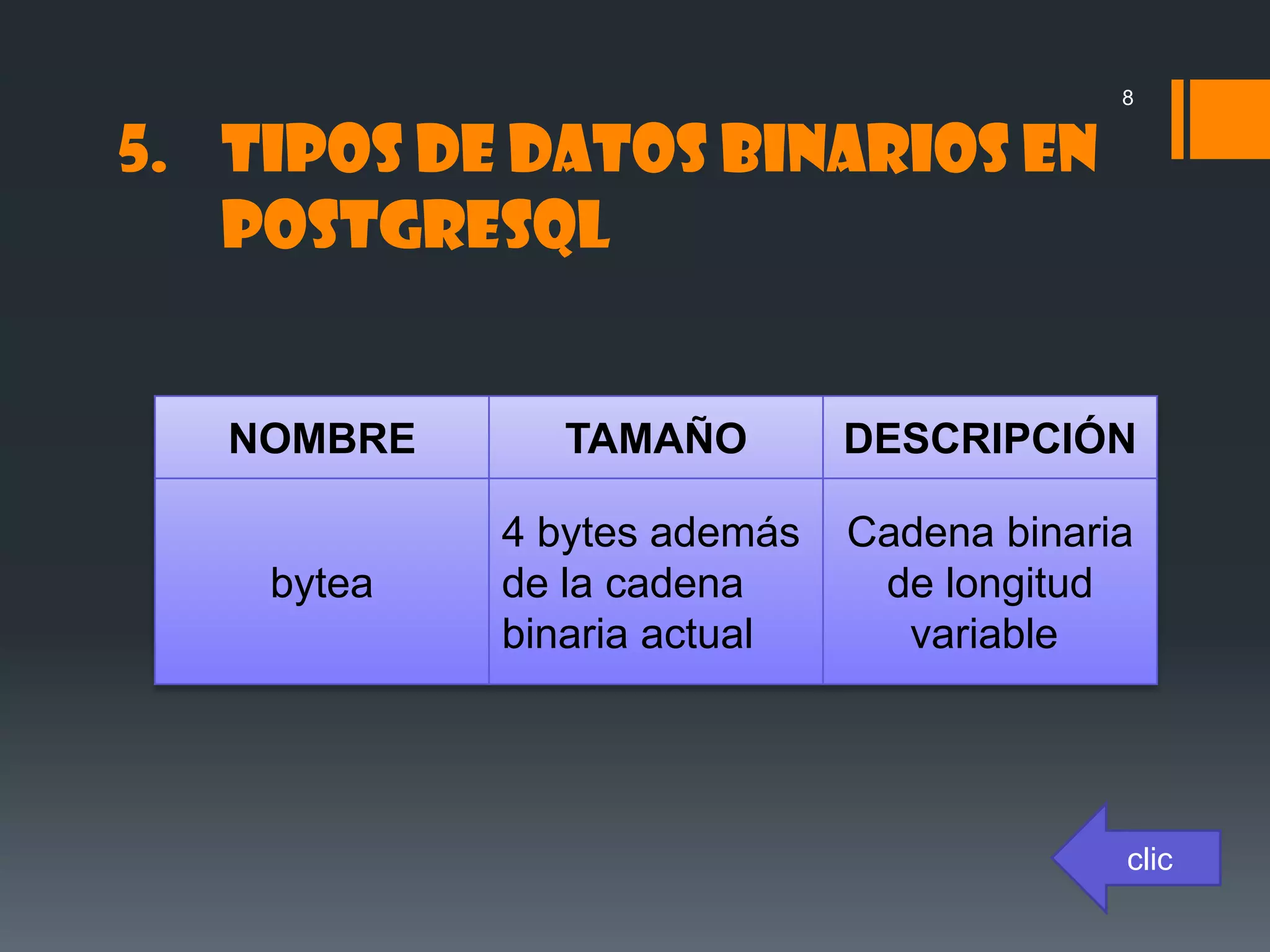 8

5. TIPOS DE DATOS BINARIOS EN POSTGRESQL

| NOMBRE | TAMAÑO | DESCRIPCIÓN |
|---|---|---|
| bytea | 4 bytes además de la cadena binaria actual | Cadena binaria de longitud variable |

clic